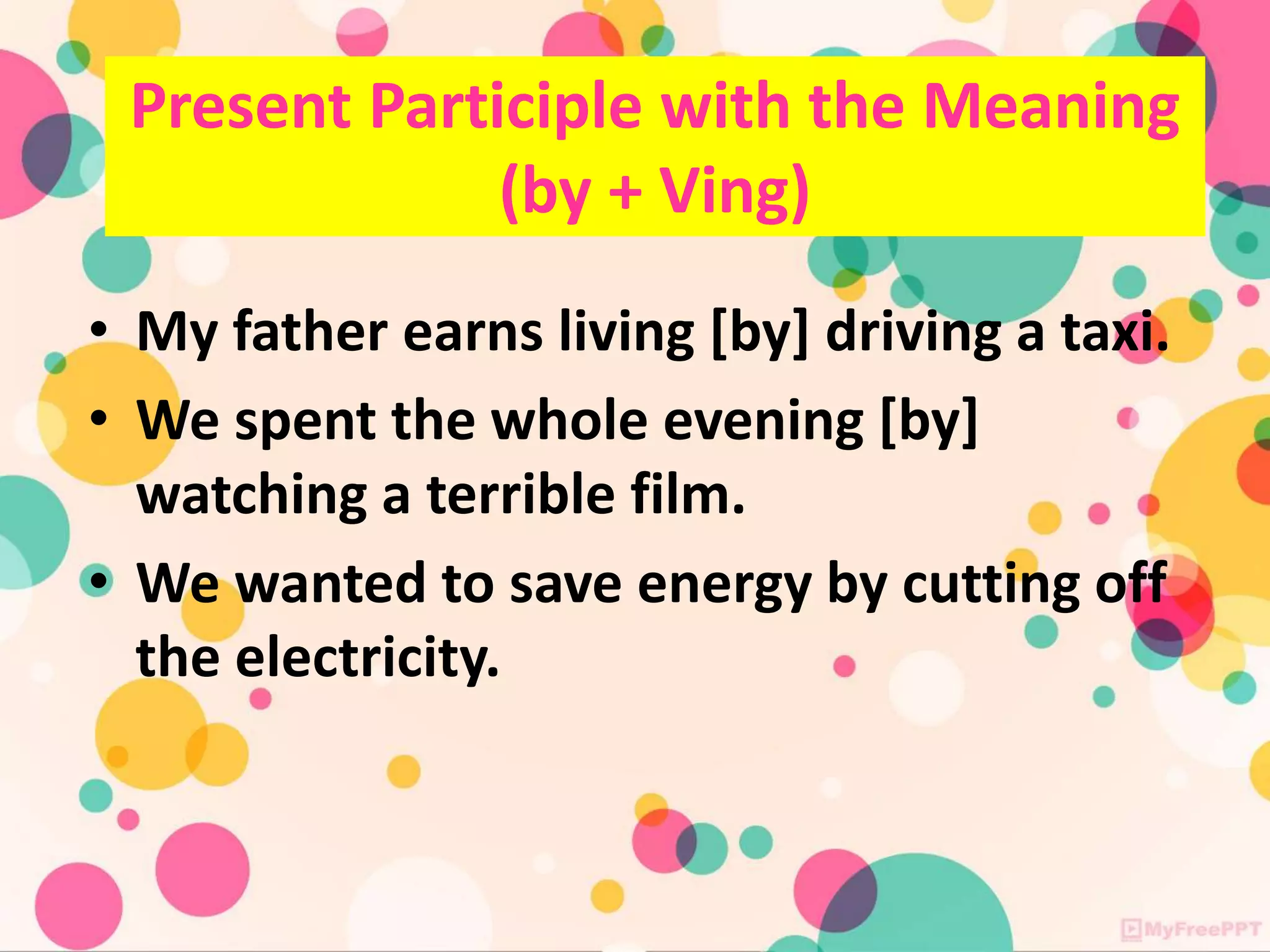 Present Participle with the Meaning (by + Ving)

• My father earns living [by] driving a taxi.
• We spent the whole evening [by] watching a terrible film.
• We wanted to save energy by cutting off the electricity.

MyFreePPT